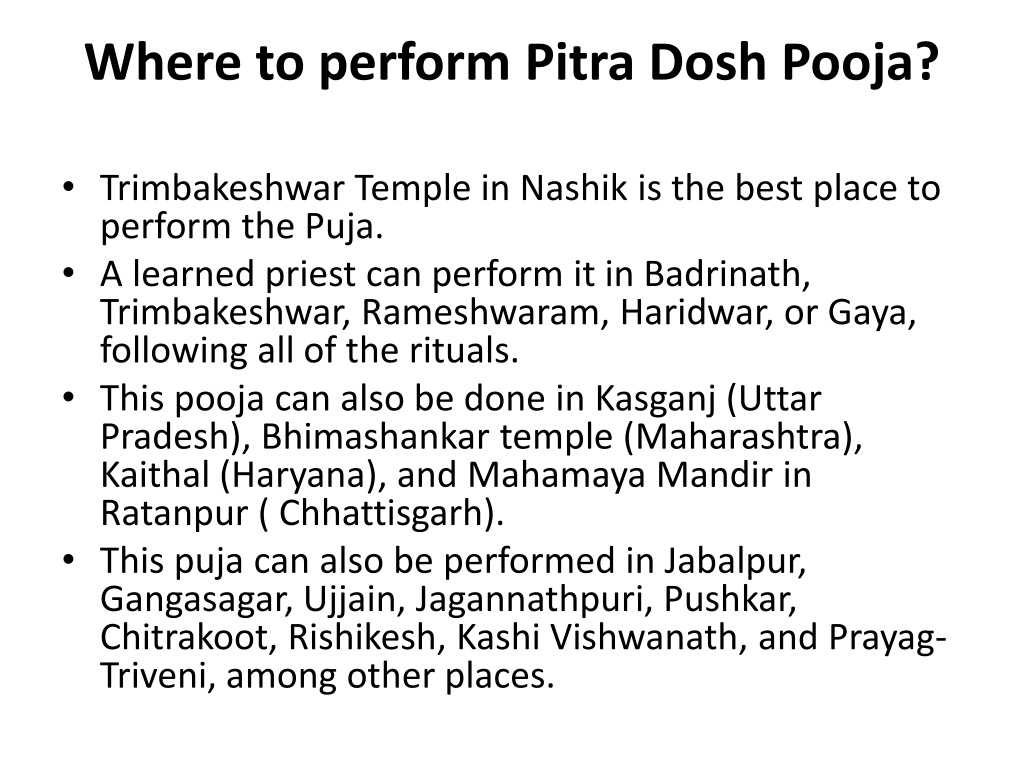 Where to perform Pitra Dosh Pooja?

• Trimbakeshwar Temple in Nashik is the best place to perform the Puja.
• A learned priest can perform it in Badrinath, Trimbakeshwar, Rameshwaram, Haridwar, or Gaya, following all of the rituals.
• This pooja can also be done in Kasganj (Uttar Pradesh), Bhimashankar temple (Maharashtra), Kaithal (Haryana), and Mahamaya Mandir in Ratanpur ( Chhattisgarh).
• This puja can also be performed in Jabalpur, Gangasagar, Ujjain, Jagannathpuri, Pushkar, Chitrakoot, Rishikesh, Kashi Vishwanath, and Prayag-Triveni, among other places.